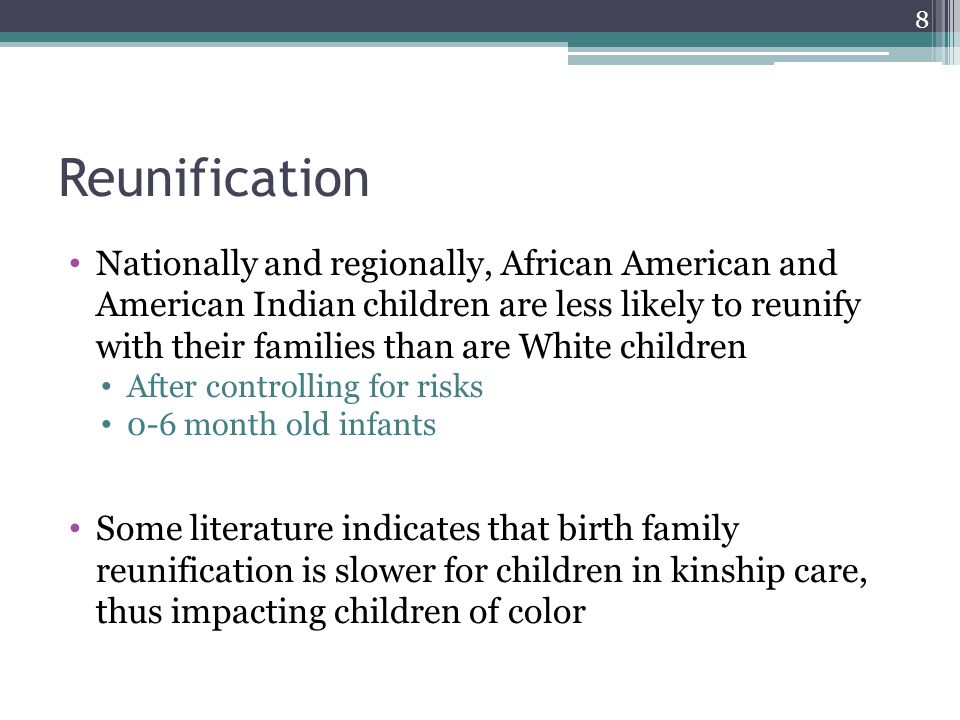 8

Reunification

• Nationally and regionally, African American and American Indian children are less likely to reunify with their families than are White children
• After controlling for risks
• 0-6 month old infants

• Some literature indicates that birth family reunification is slower for children in kinship care, thus impacting children of color